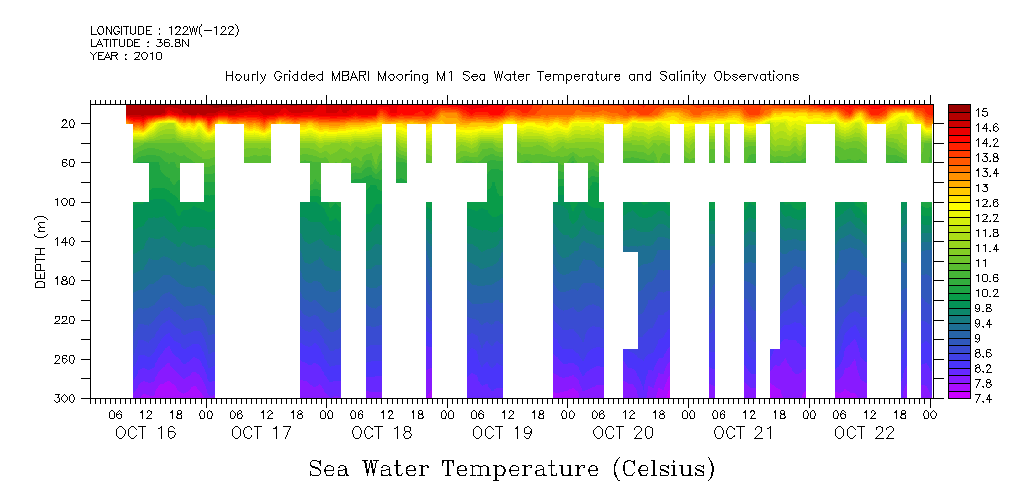 LONGITUDE : 122W(-122)
LATITUDE : 36.8N
YEAR : 2010

Hourly Gridded MBARI Mooring M1 Sea Water Temperature and Salinity Observations

DEPTH (m)

20
60
100
140
180
220
260
300

06 12 18 00 06 12 18 00 06 12 18 00 06 12 18 00 06 12 18 00 06 12 18 00 06 12 18 00

OCT 16 OCT 17 OCT 18 OCT 19 OCT 20 OCT 21 OCT 22

15
14.6
14.2
13.8
13.4
13
12.6
12.2
11.8
11.4
11
10.6
10.2
9.8
9.4
9
8.6
8.2
7.8
7.4

Sea Water Temperature (Celsius)